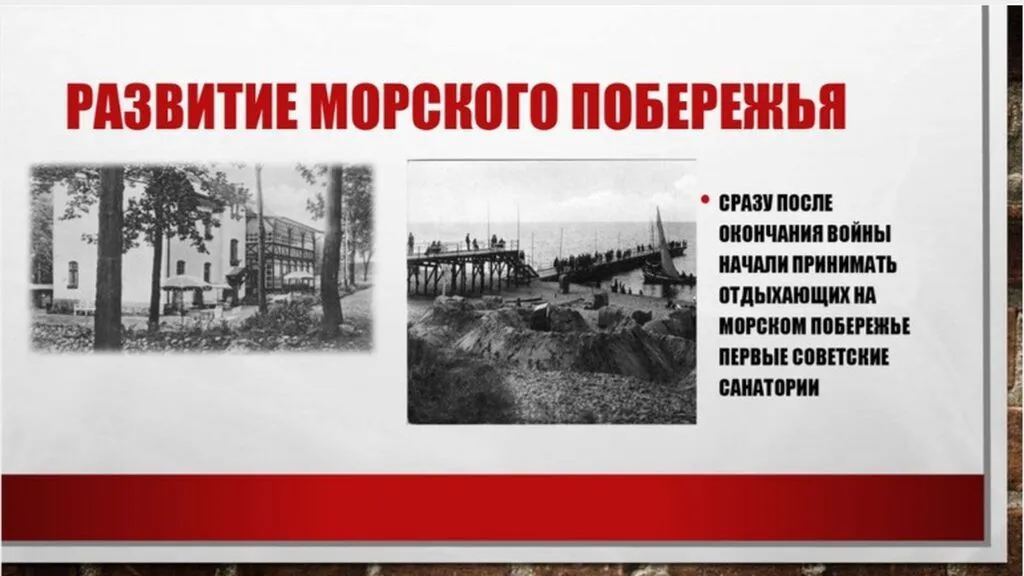 РАЗВИТИЕ МОРСКОГО ПОБЕРЕЖЬЯ

• СРАЗУ ПОСЛЕ ОКОНЧАНИЯ ВОЙНЫ НАЧАЛИ ПРИНИМАТЬ ОТДЫХАЮЩИХ НА МОРСКОМ ПОБЕРЕЖЬЕ ПЕРВЫЕ СОВЕТСКИЕ САНАТОРИИ